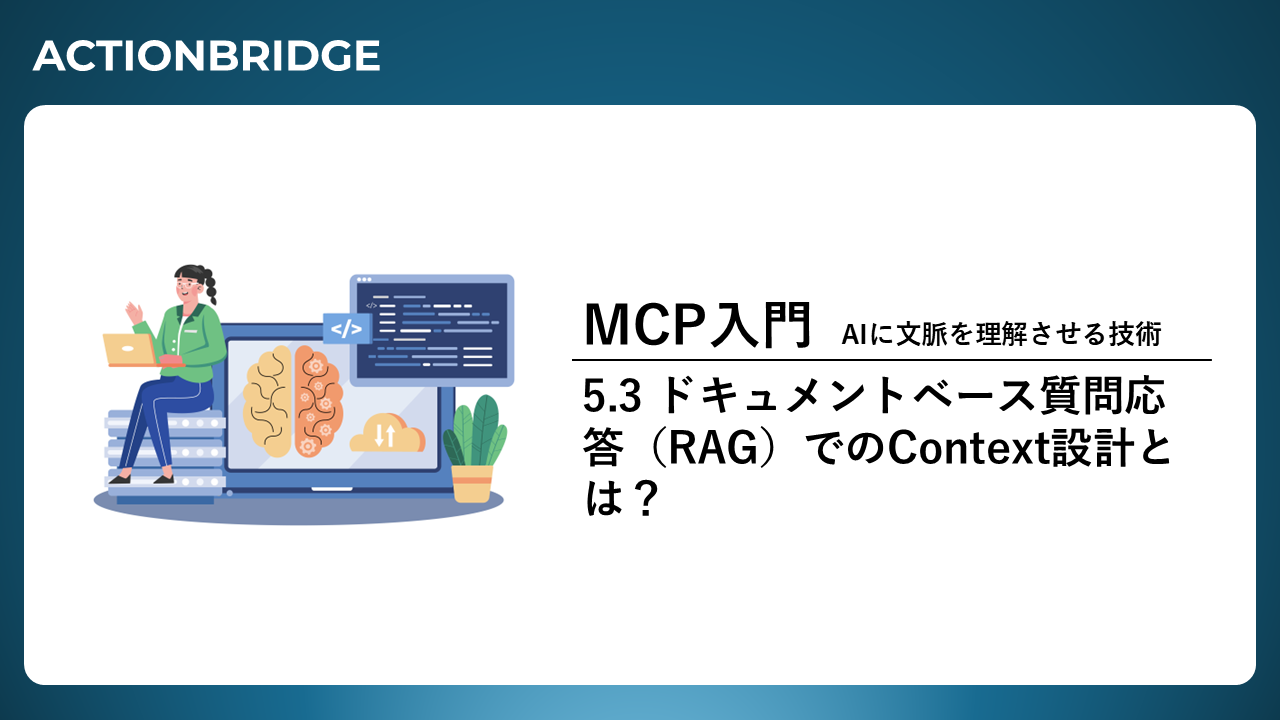 ACTIONBRIDGE

</>

MCP入門 AIに文脈を理解させる技術

5.3 ドキュメントベース質問応答（RAG）でのContext設計とは？